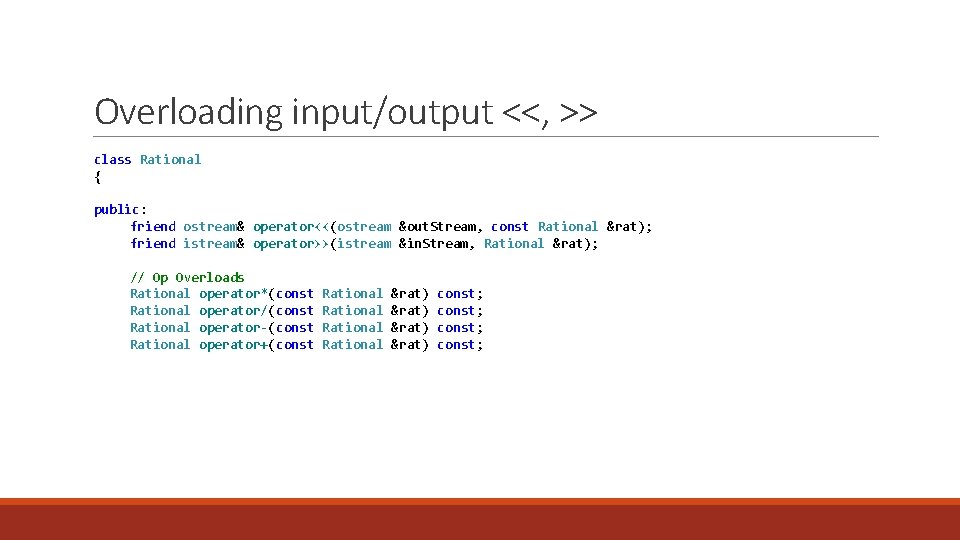 Overloading input/output <<, >>

class Rational
{

public:
    friend ostream& operator<<(ostream &outStream, const Rational &rat);
    friend istream& operator>>(istream &inStream, Rational &rat);

    // Op Overloads
    Rational operator*(const Rational &rat) const;
    Rational operator/(const Rational &rat) const;
    Rational operator-(const Rational &rat) const;
    Rational operator+(const Rational &rat) const;